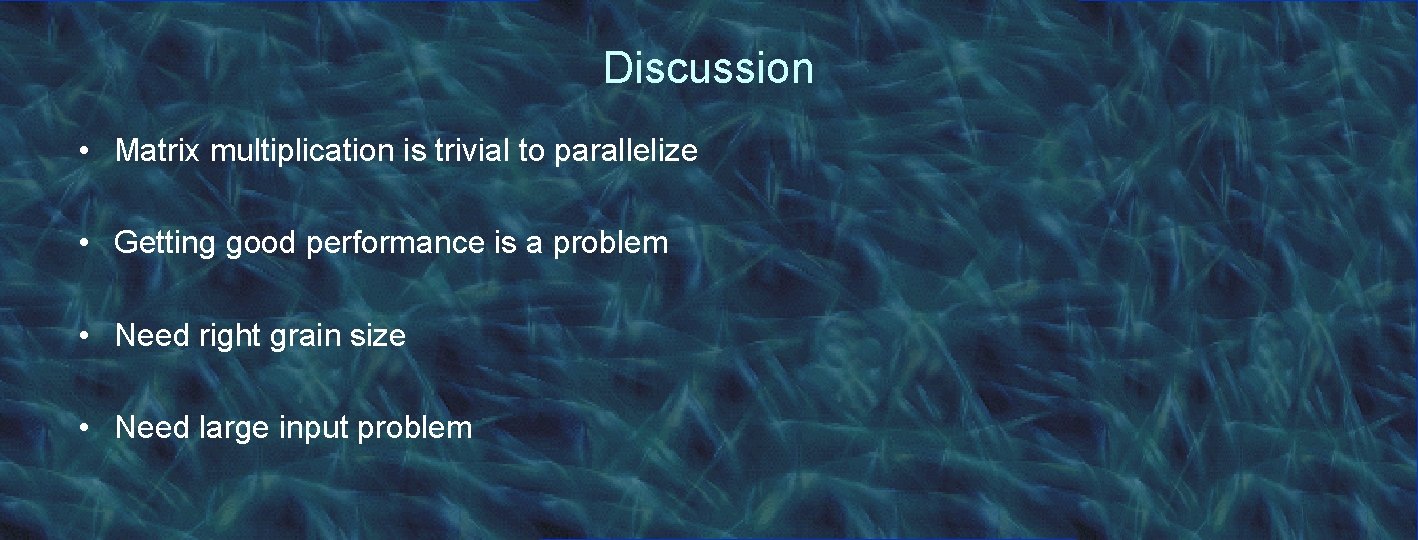 Discussion

• Matrix multiplication is trivial to parallelize

• Getting good performance is a problem

• Need right grain size

• Need large input problem